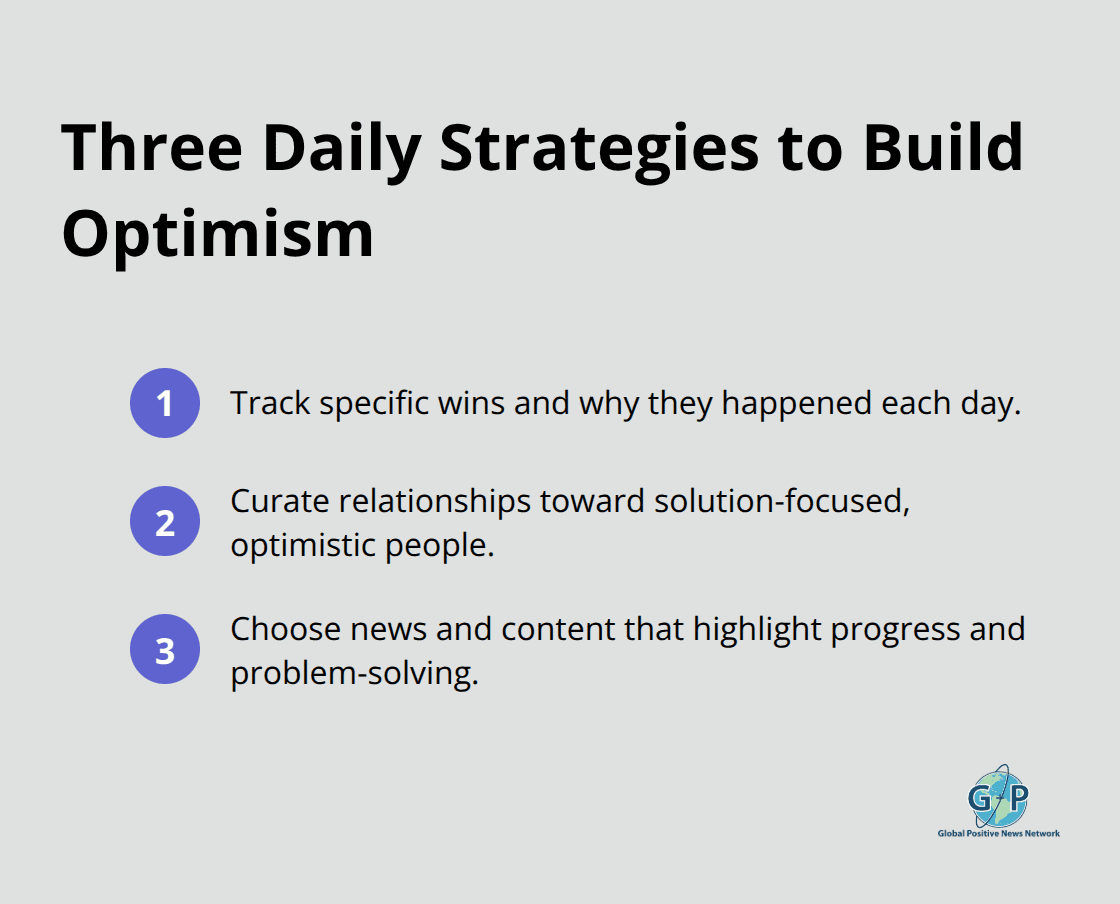 Three Daily Strategies to Build Optimism

1 Track specific wins and why they happened each day.

2 Curate relationships toward solution-focused, optimistic people.

3 Choose news and content that highlight progress and problem-solving.

GP
Global Positive News Network